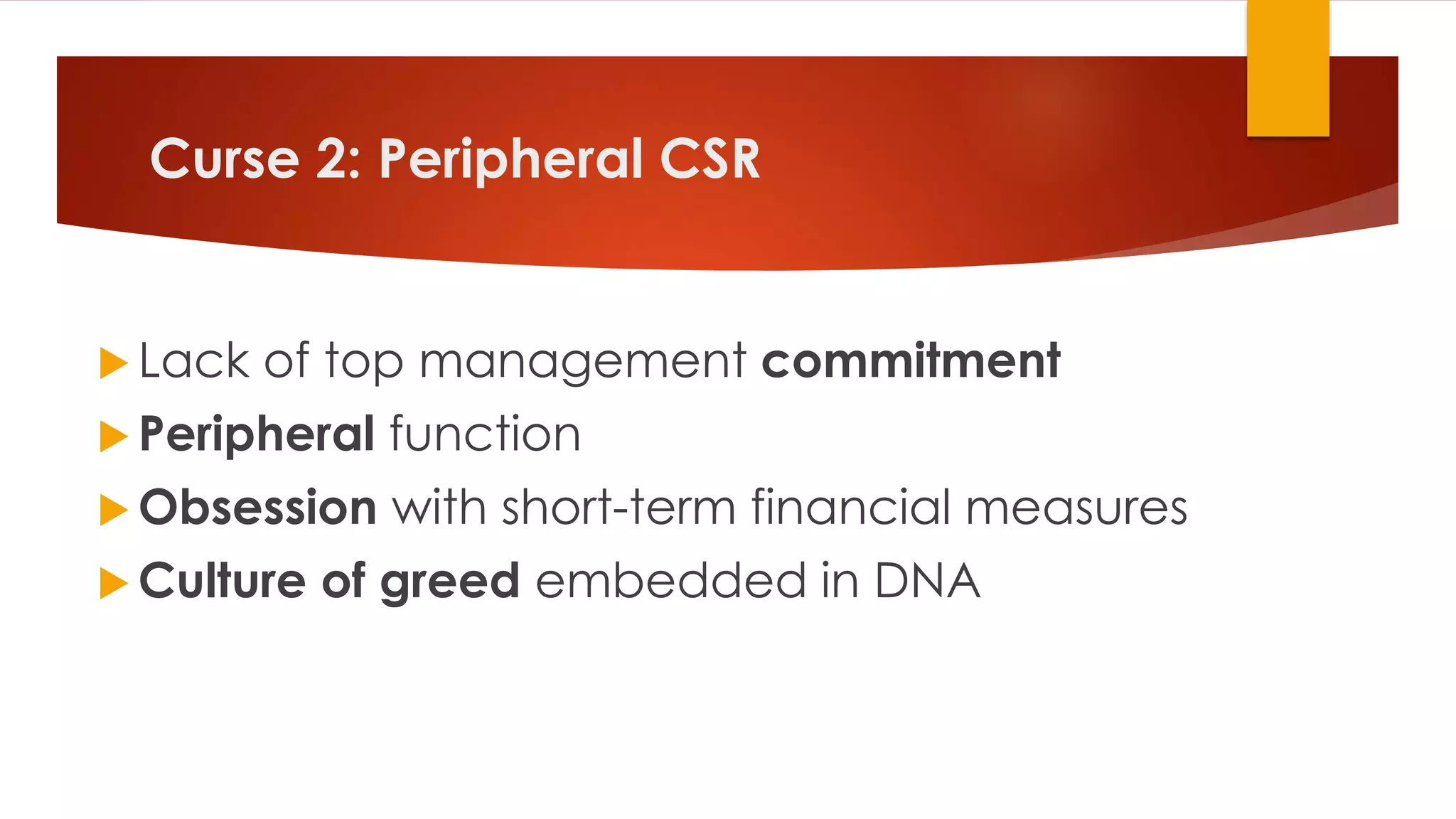 Curse 2: Peripheral CSR

Lack of top management commitment

Peripheral function

Obsession with short-term financial measures

Culture of greed embedded in DNA